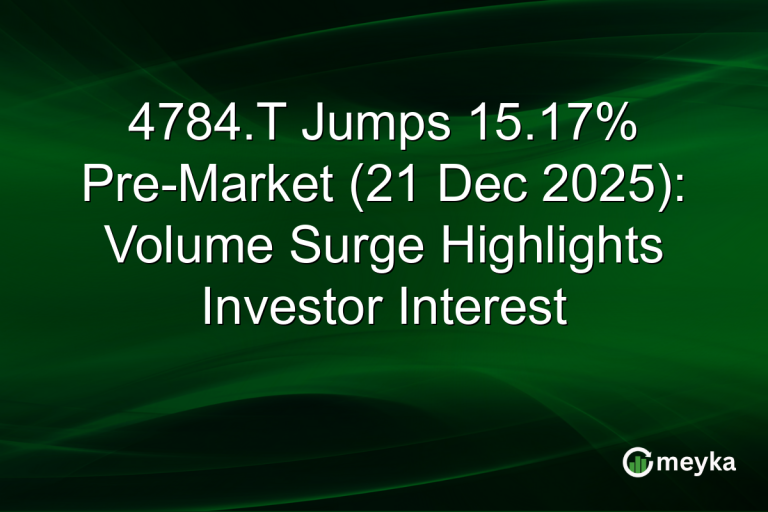 4784.T Jumps 15.17% Pre-Market (21 Dec 2025): Volume Surge Highlights Investor Interest

meyka